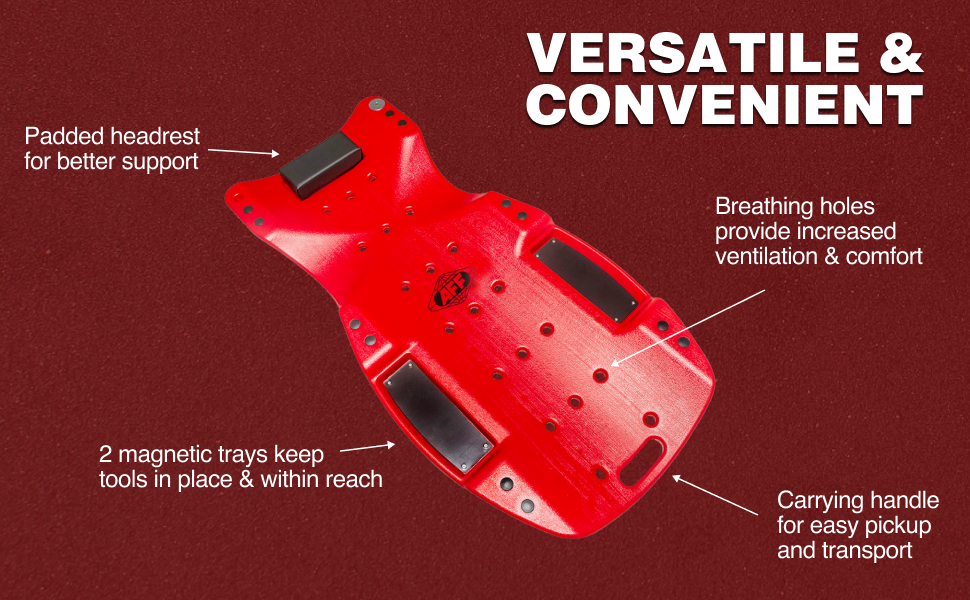 VERSATILE & CONVENIENT

Padded headrest for better support

Breathing holes provide increased ventilation & comfort

AFF

2 magnetic trays keep tools in place & within reach

Carrying handle for easy pickup and transport